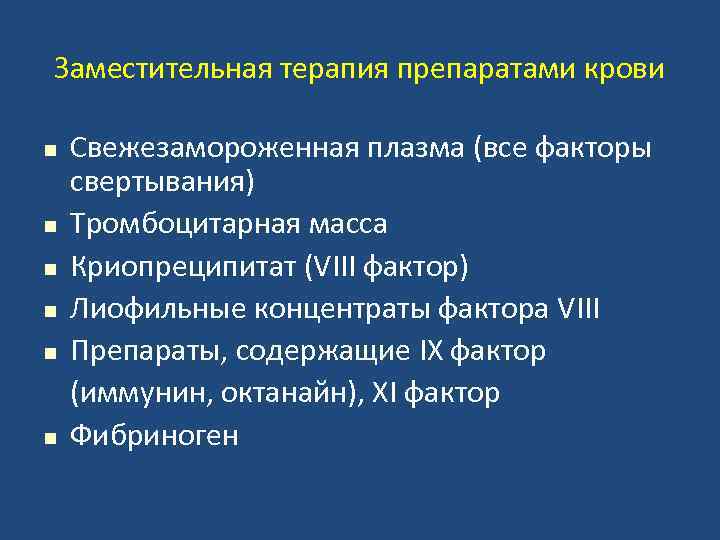 Заместительная терапия препаратами крови

- Свежезамороженная плазма (все факторы свертывания)
- Тромбоцитарная масса
- Криопреципитат (VIII фактор)
- Лиофильные концентраты фактора VIII
- Препараты, содержащие IX фактор (иммунин, октанайн), XI фактор
- Фибриноген